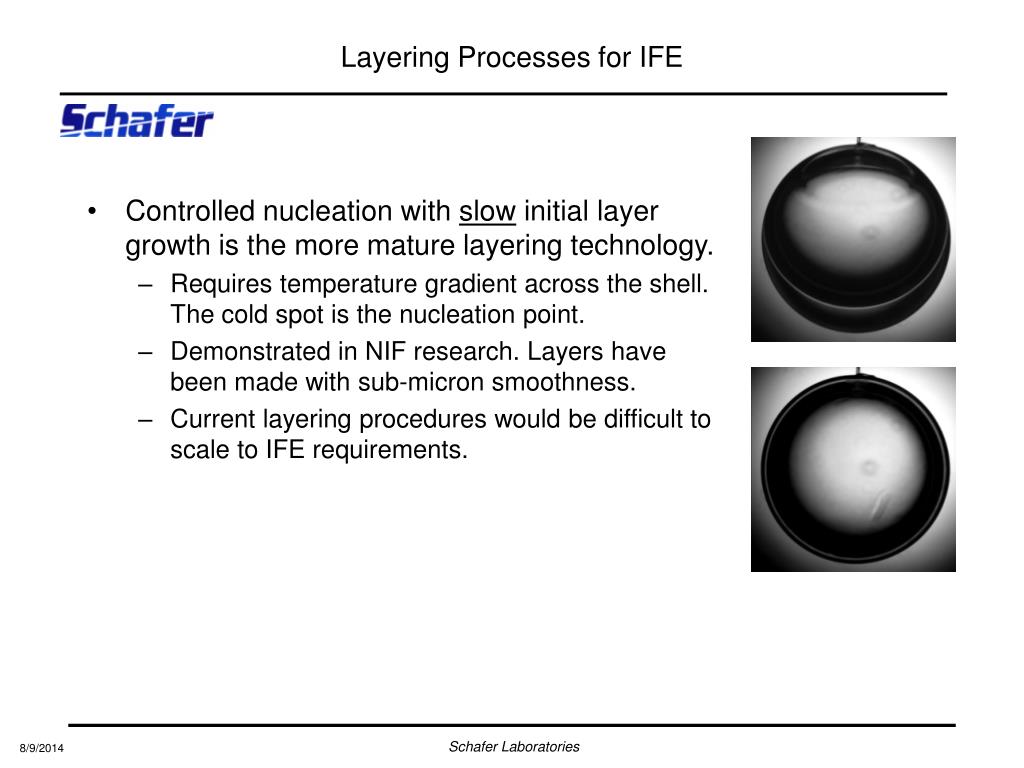 Layering Processes for IFE

Schafer

• Controlled nucleation with slow initial layer growth is the more mature layering technology.
– Requires temperature gradient across the shell. The cold spot is the nucleation point.
– Demonstrated in NIF research. Layers have been made with sub-micron smoothness.
– Current layering procedures would be difficult to scale to IFE requirements.

8/9/2014

Schafer Laboratories